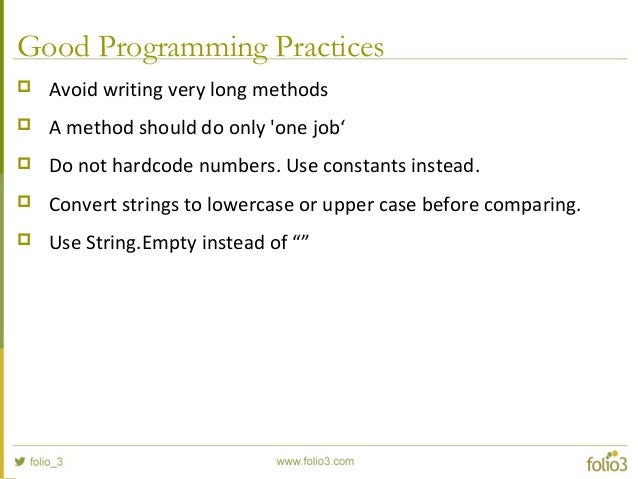 Good Programming Practices

Avoid writing very long methods

A method should do only 'one job‘

Do not hardcode numbers. Use constants instead.

Convert strings to lowercase or upper case before comparing.

Use String.Empty instead of “”

folio_3

www.folio3.com

folio3